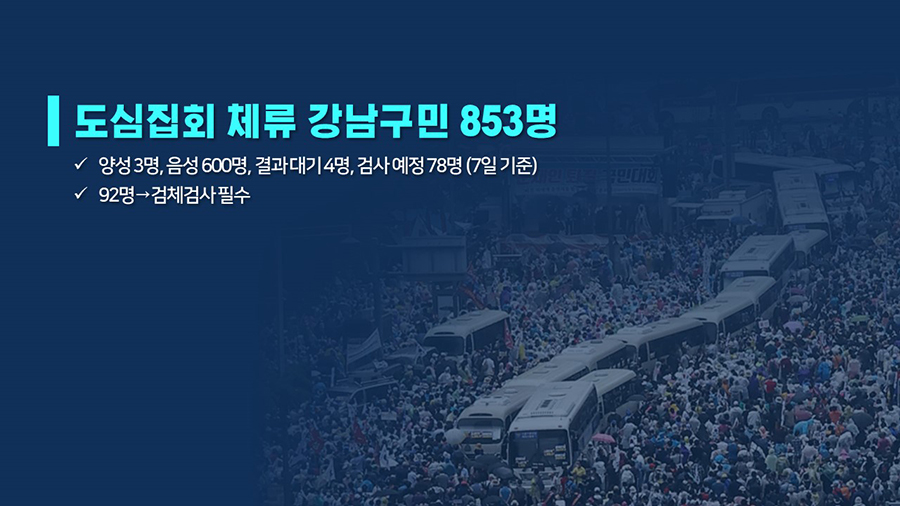 도심집회 체류 강남구민 853명

✓ 양성 3명, 음성 600명, 결과 대기 4명, 검사 예정 78명 (7일 기준)

✓ 92명→검체검사 필수